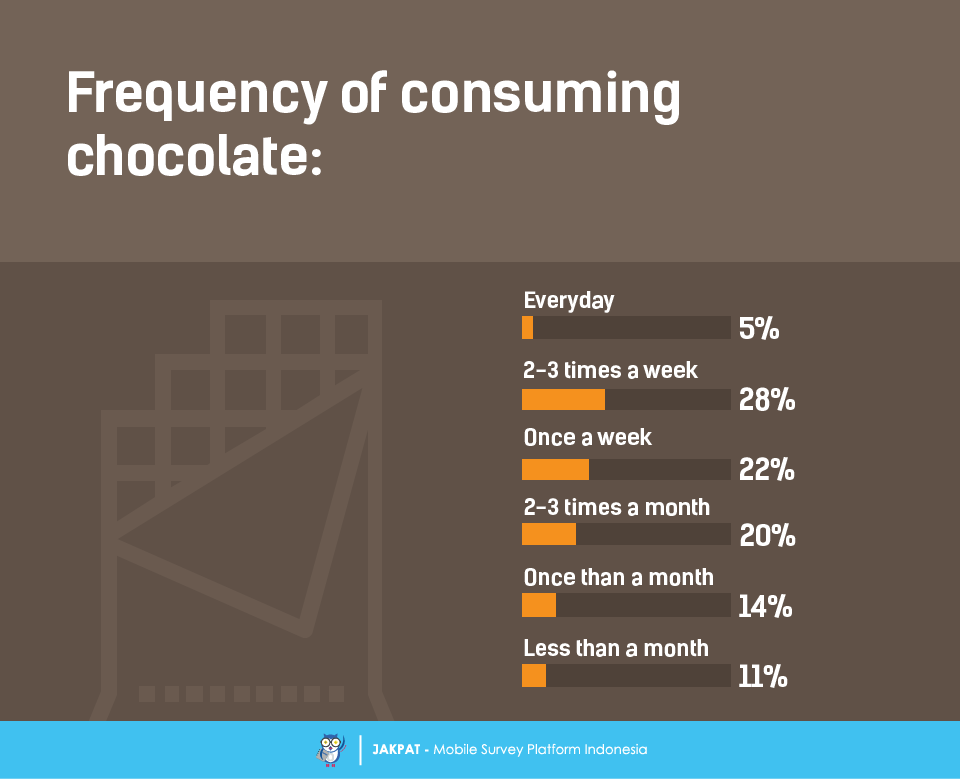 Frequency of consuming chocolate:

Everyday
5%

2-3 times a week
28%

Once a week
22%

2-3 times a month
20%

Once than a month
14%

Less than a month
11%

JAKPAT - Mobile Survey Platform Indonesia